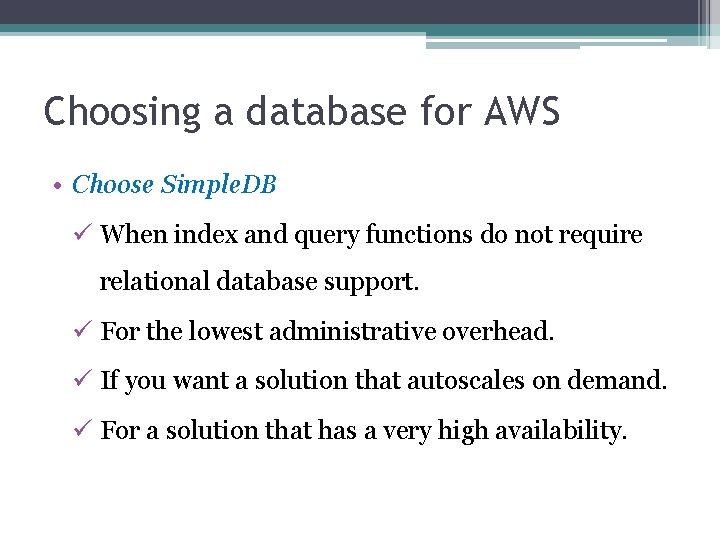 Choosing a database for AWS

• Choose SimpleDB

✓ When index and query functions do not require relational database support.

✓ For the lowest administrative overhead.

✓ If you want a solution that autoscales on demand.

✓ For a solution that has a very high availability.